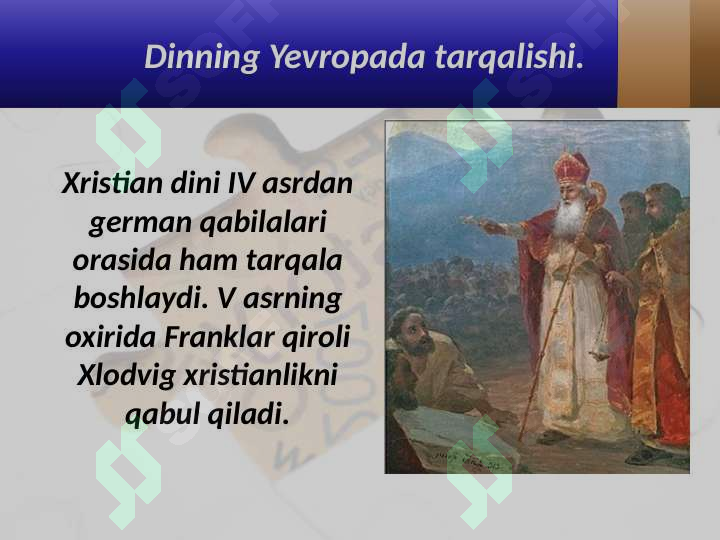 Dinning Yevropada tarqalishi.

Xristian dini IV asrdan german qabilalari orasida ham tarqala boshlaydi. V asrning oxirida Franklar qiroli Xlodvig xristianlikni qabul qiladi.